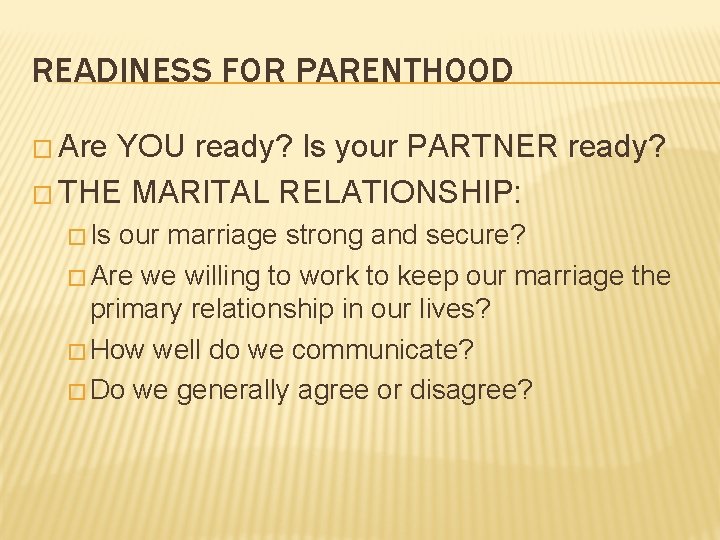 READINESS FOR PARENTHOOD

□ Are YOU ready? Is your PARTNER ready?
□ THE MARITAL RELATIONSHIP:
□ Is our marriage strong and secure?
□ Are we willing to work to keep our marriage the primary relationship in our lives?
□ How well do we communicate?
□ Do we generally agree or disagree?